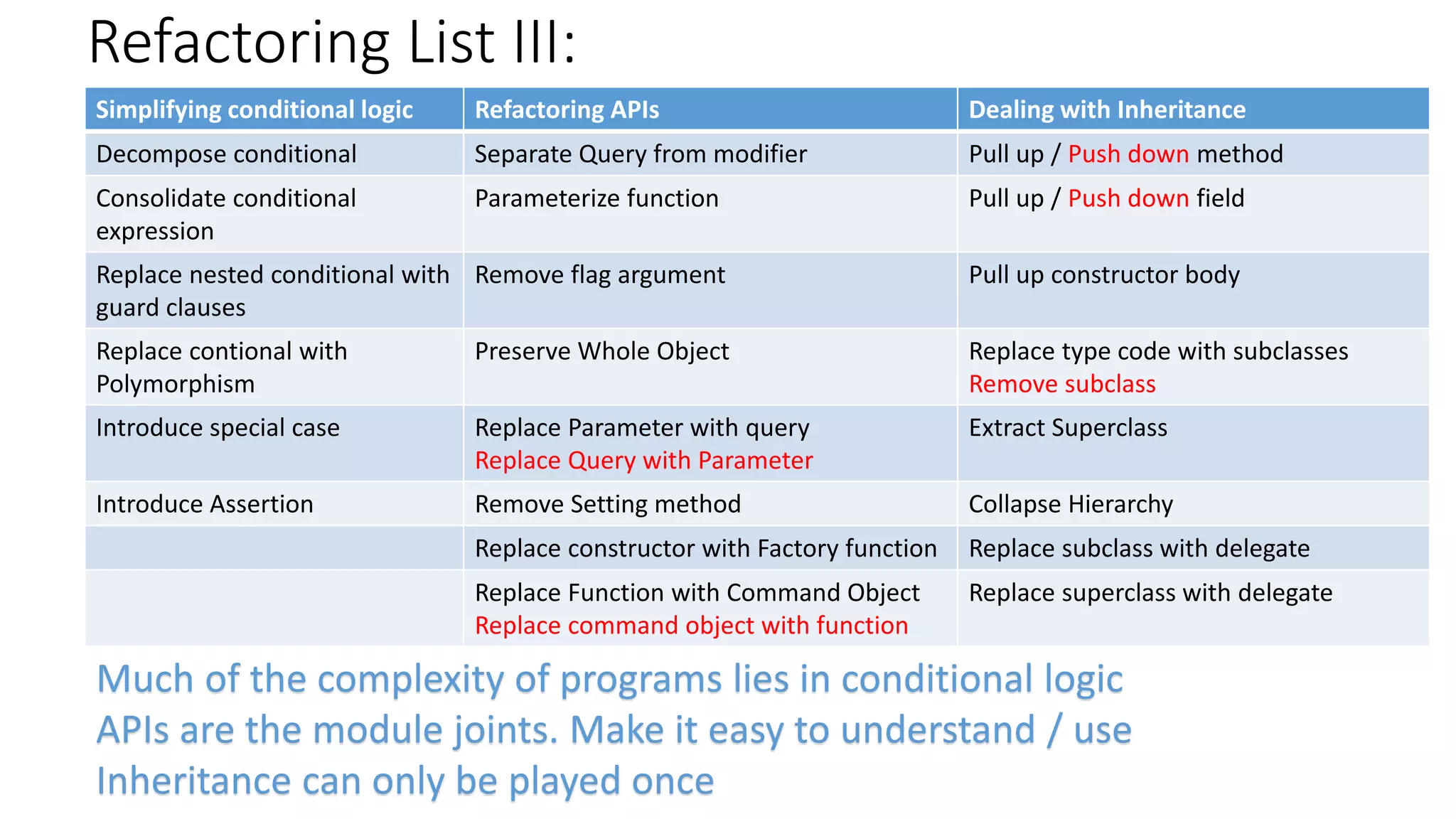 Refactoring List III:

| Simplifying conditional logic | Refactoring APIs | Dealing with Inheritance |
|---|---|---|
| Decompose conditional | Separate Query from modifier | Pull up / Push down method |
| Consolidate conditional expression | Parameterize function | Pull up / Push down field |
| Replace nested conditional with guard clauses | Remove flag argument | Pull up constructor body |
| Replace contional with Polymorphism | Preserve Whole Object | Replace type code with subclasses Remove subclass |
| Introduce special case | Replace Parameter with query Replace Query with Parameter | Extract Superclass |
| Introduce Assertion | Remove Setting method | Collapse Hierarchy |
| | Replace constructor with Factory function | Replace subclass with delegate |
| | Replace Function with Command Object Replace command object with function | Replace superclass with delegate |

Much of the complexity of programs lies in conditional logic
APIs are the module joints. Make it easy to understand / use
Inheritance can only be played once